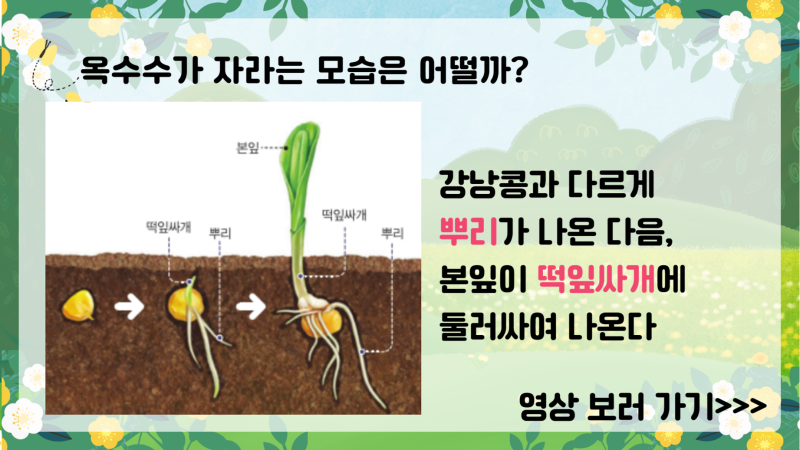 옥수수가 자라는 모습은 어떨까?

본잎

떡잎싸개

뿌리

떡잎싸개

뿌리

강낭콩과 다르게
뿌리가 나온 다음,
본잎이 떡잎싸개에
둘러싸여 나온다

영상 보러 가기>>>